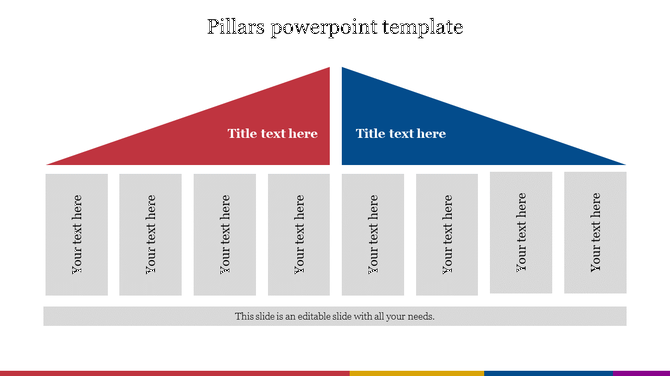 Pillars powerpoint template

Title text here

Title text here

Your text here

Your text here

Your text here

Your text here

Your text here

Your text here

Your text here

Your text here

This slide is an editable slide with all your needs.